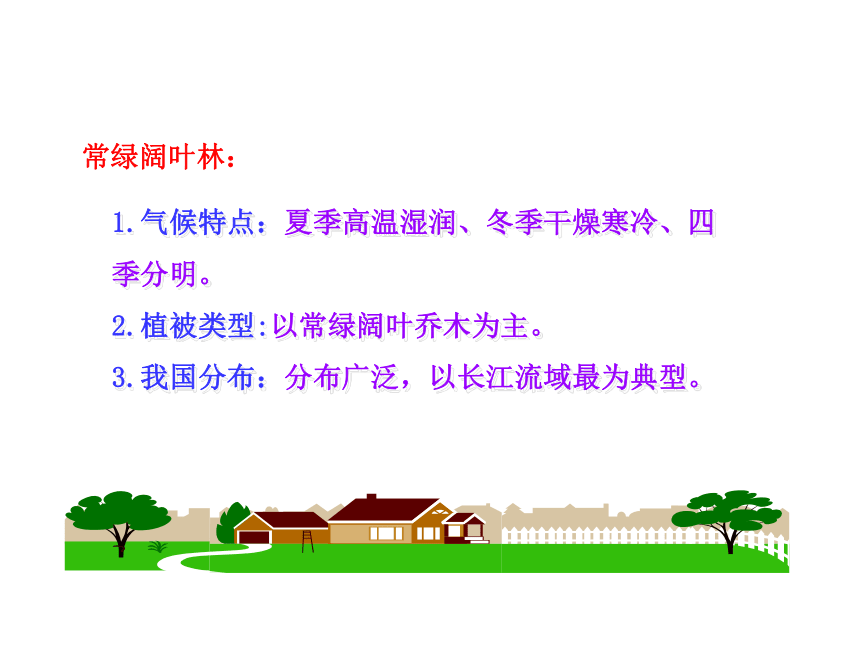 常绿阔叶林：

1.气候特点：夏季高温湿润、冬季干燥寒冷、四季分明。

2.植被类型:以常绿阔叶乔木为主。

3.我国分布：分布广泛，以长江流域最为典型。